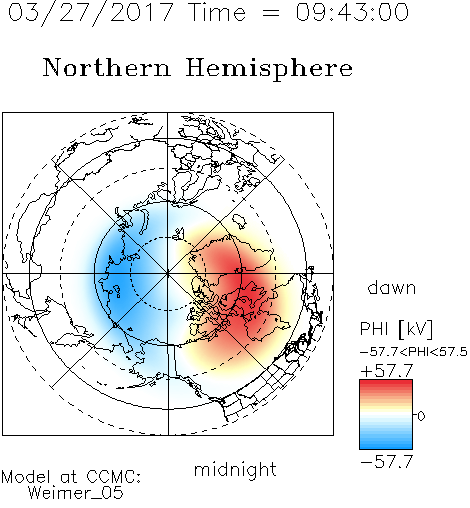 03/27/2017 Time = 09:43:00

Northern Hemisphere

dawn

PHI [kV]

−57.7<PHI<57.5

+57.7

0

−57.7

midnight

Model at CCMC:
Weimer_05